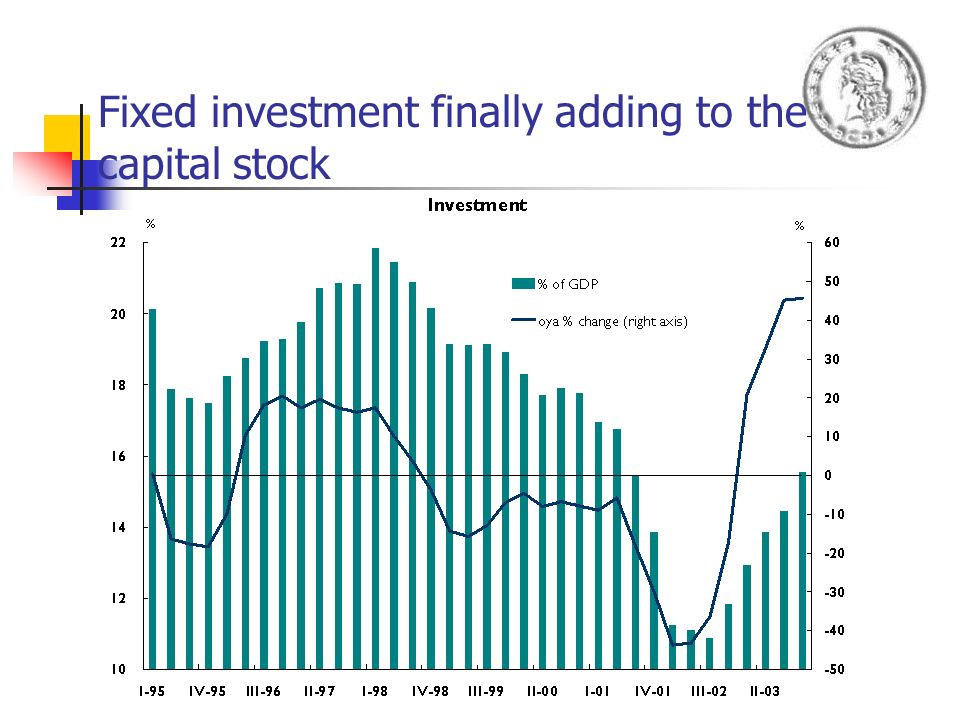 Fixed investment finally adding to the capital stock

Investment

%

%

22
20
18
16
14
12
10

60
50
40
30
20
10
0
-10
-20
-30
-40
-50

% of GDP

oya % change (right axis)

I-95
IV-95
III-96
II-97
I-98
IV-98
III-99
II-00
I-01
IV-01
III-02
II-03